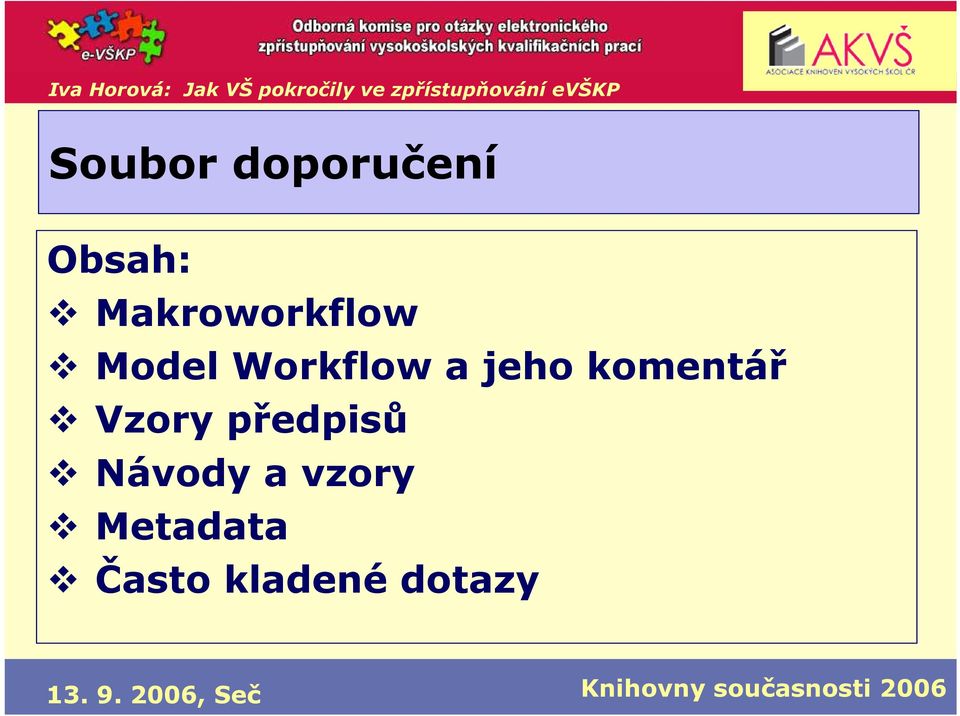 e-VŠKP

Odborná komise pro otázky elektronického zpřístupňování vysokoškolských kvalifikačních prací

AKVŠ
ASOCIACE KNIHOVEN VYSOKÝCH ŠKOL ČR

Iva Horová: Jak VŠ pokročily ve zpřístupňování eVŠKP

Soubor doporučení

Obsah:
❖ Makroworkflow
❖ Model Workflow a jeho komentář
❖ Vzory předpisů
❖ Návody a vzory
❖ Metadata
❖ Často kladené dotazy

13. 9. 2006, Seč

Knihovny současnosti 2006